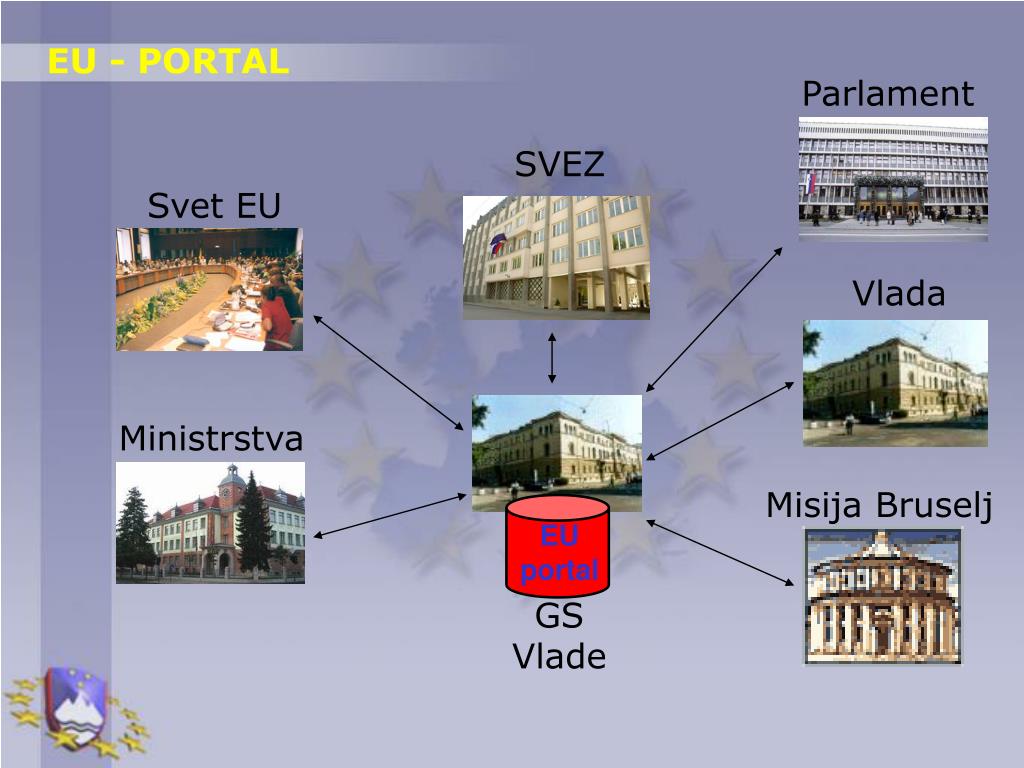 EU - PORTAL

Parlament

SVEZ

Svet EU

Vlada

Ministrstva

Misija Bruselj

EU portal

GS Vlade